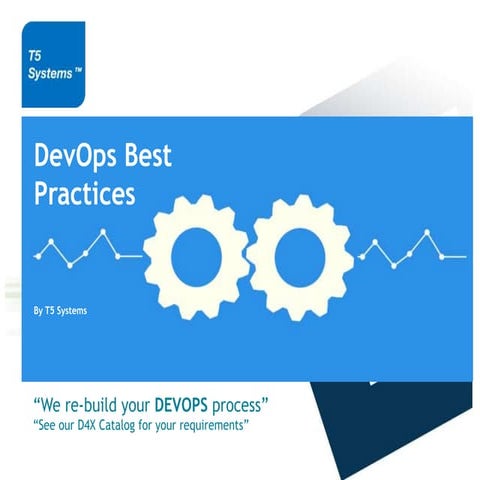 T5 Systems ™

DevOps Best Practices

By T5 Systems

“We re-build your DEVOPS process”
“See our D4X Catalog for your requirements”